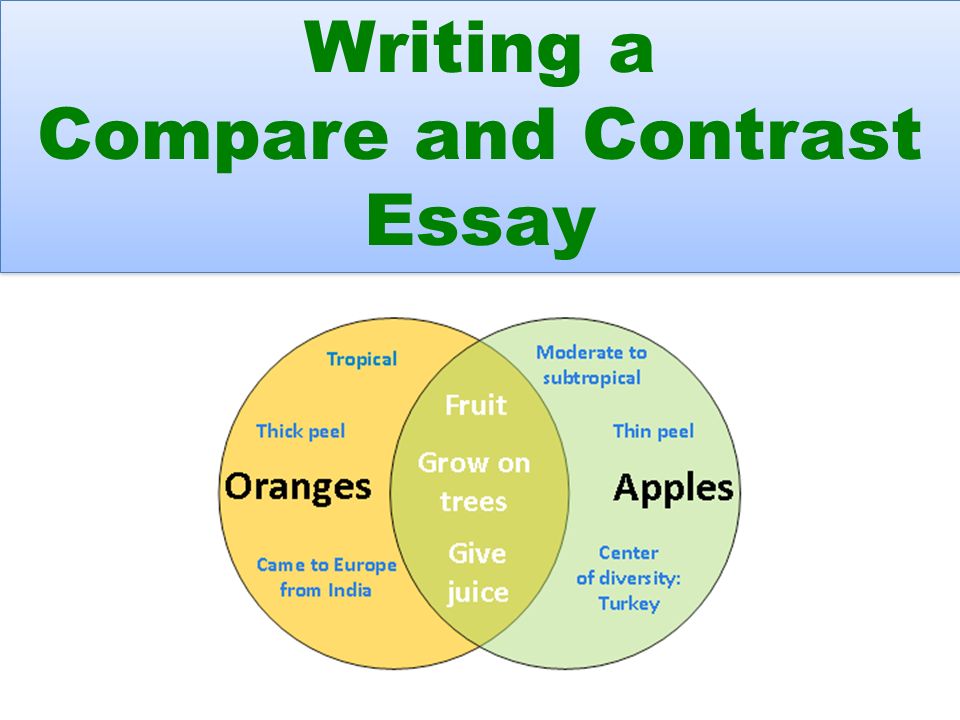 Writing a Compare and Contrast Essay

Tropical

Thick peel

Oranges

Came to Europe from India

Fruit

Grow on trees

Give juice

Moderate to subtropical

Thin peel

Apples

Center of diversity: Turkey